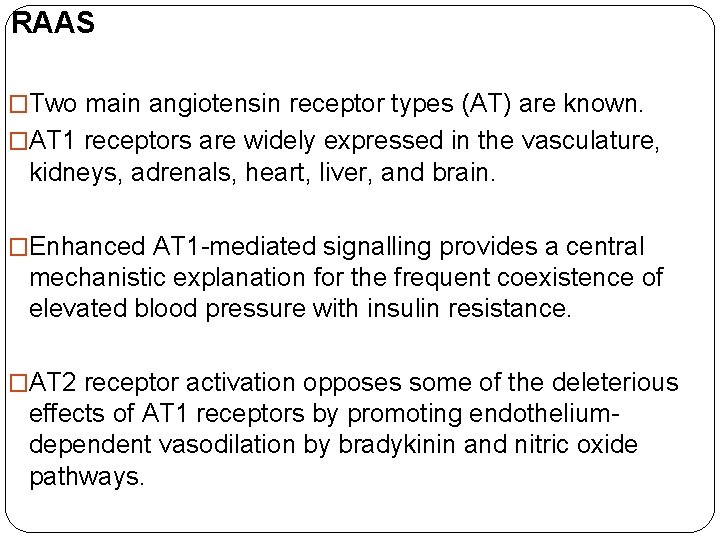 RAAS

□Two main angiotensin receptor types (AT) are known.

□AT1 receptors are widely expressed in the vasculature, kidneys, adrenals, heart, liver, and brain.

□Enhanced AT1-mediated signalling provides a central mechanistic explanation for the frequent coexistence of elevated blood pressure with insulin resistance.

□AT2 receptor activation opposes some of the deleterious effects of AT1 receptors by promoting endothelium-dependent vasodilation by bradykinin and nitric oxide pathways.